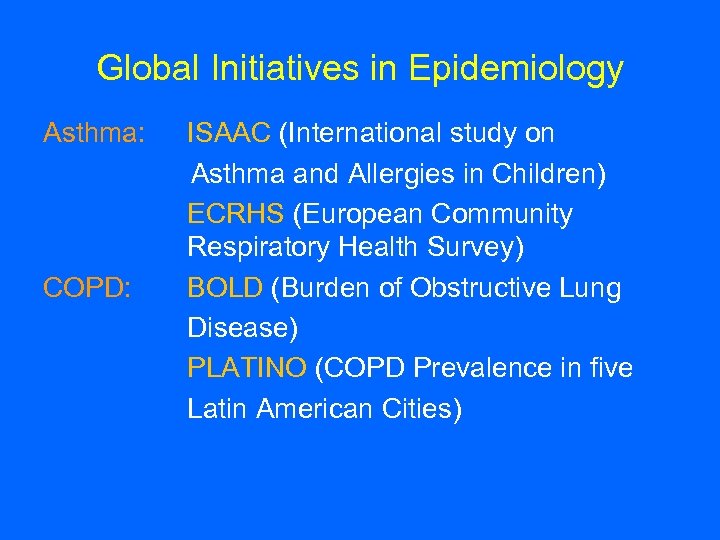 Global Initiatives in Epidemiology

Asthma: ISAAC (International study on Asthma and Allergies in Children)

ECRHS (European Community Respiratory Health Survey)

COPD: BOLD (Burden of Obstructive Lung Disease)

PLATINO (COPD Prevalence in five Latin American Cities)